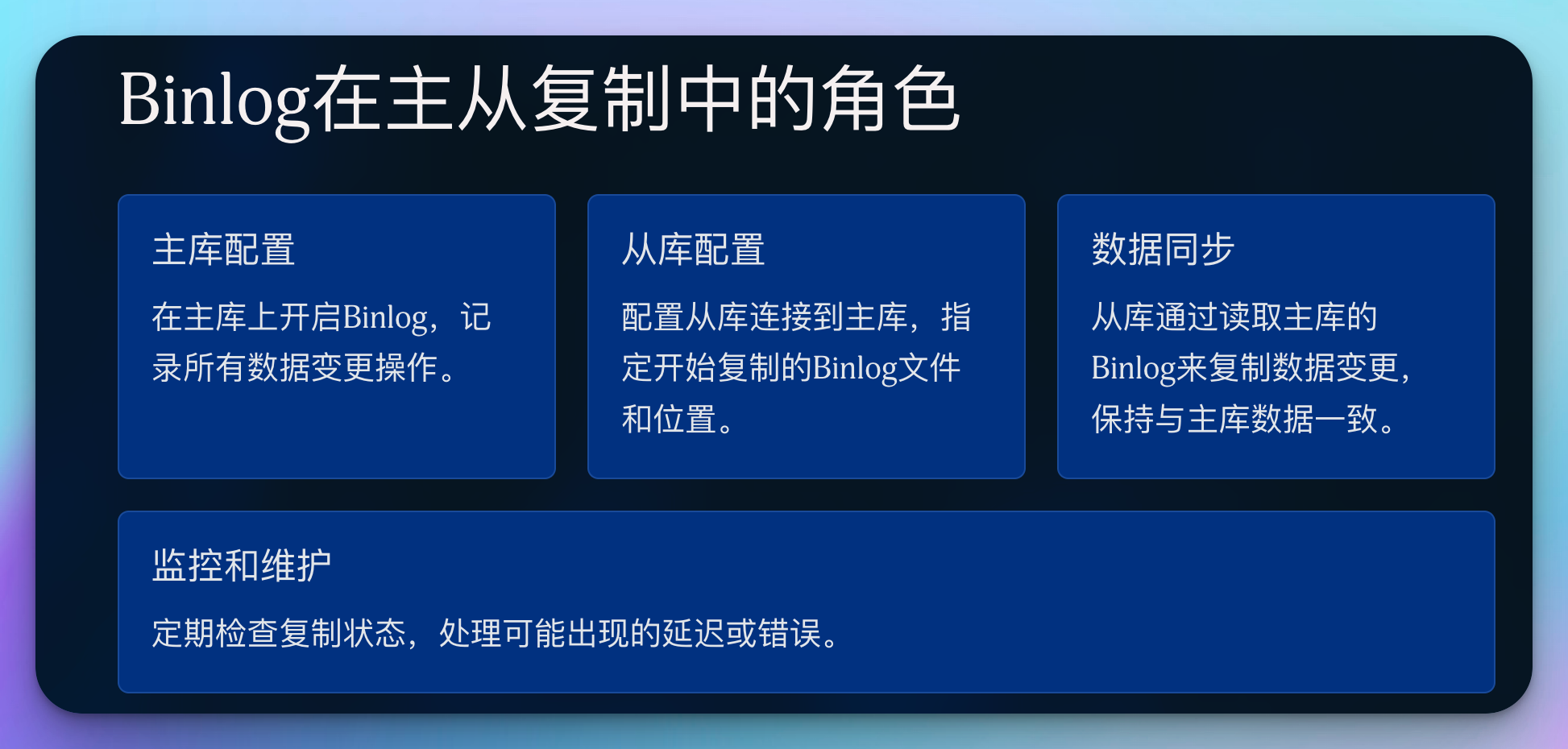 Binlog在主从复制中的角色

主库配置

在主库上开启Binlog，记录所有数据变更操作。

从库配置

配置从库连接到主库，指定开始复制的Binlog文件和位置。

数据同步

从库通过读取主库的Binlog来复制数据变更，保持与主库数据一致。

监控和维护

定期检查复制状态，处理可能出现的延迟或错误。